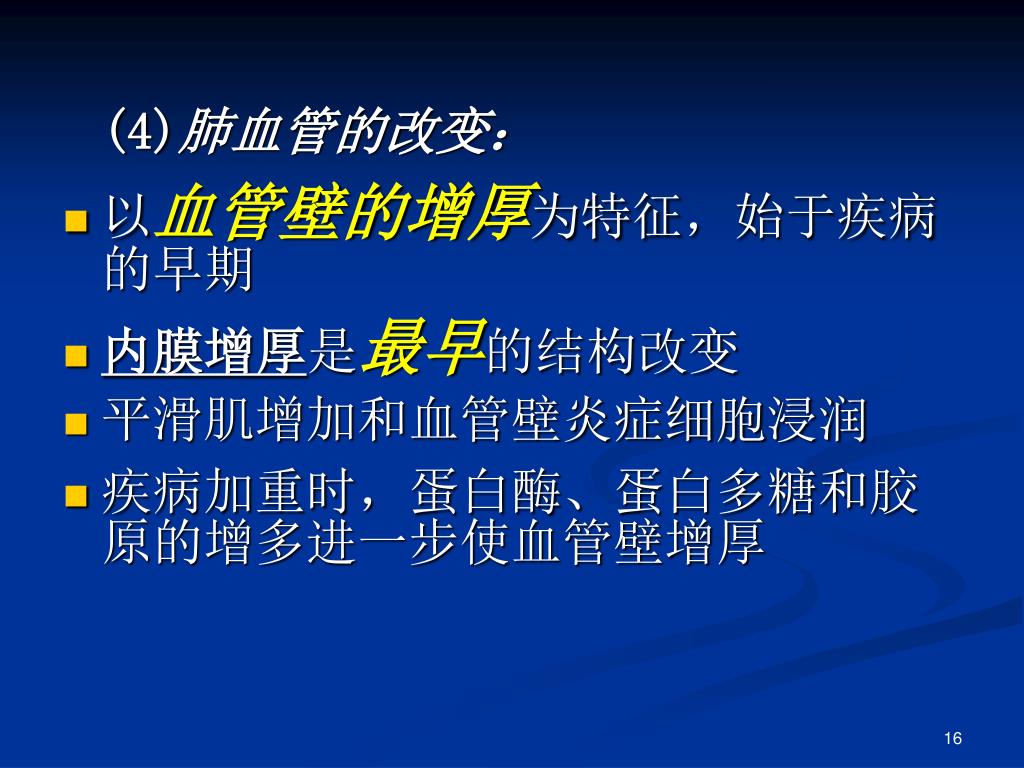 (4)肺血管的改变：

以血管壁的增厚为特征，始于疾病的早期

内膜增厚是最早的结构改变

平滑肌增加和血管壁炎症细胞浸润

疾病加重时，蛋白酶、蛋白多糖和胶原的增多进一步使血管壁增厚

16